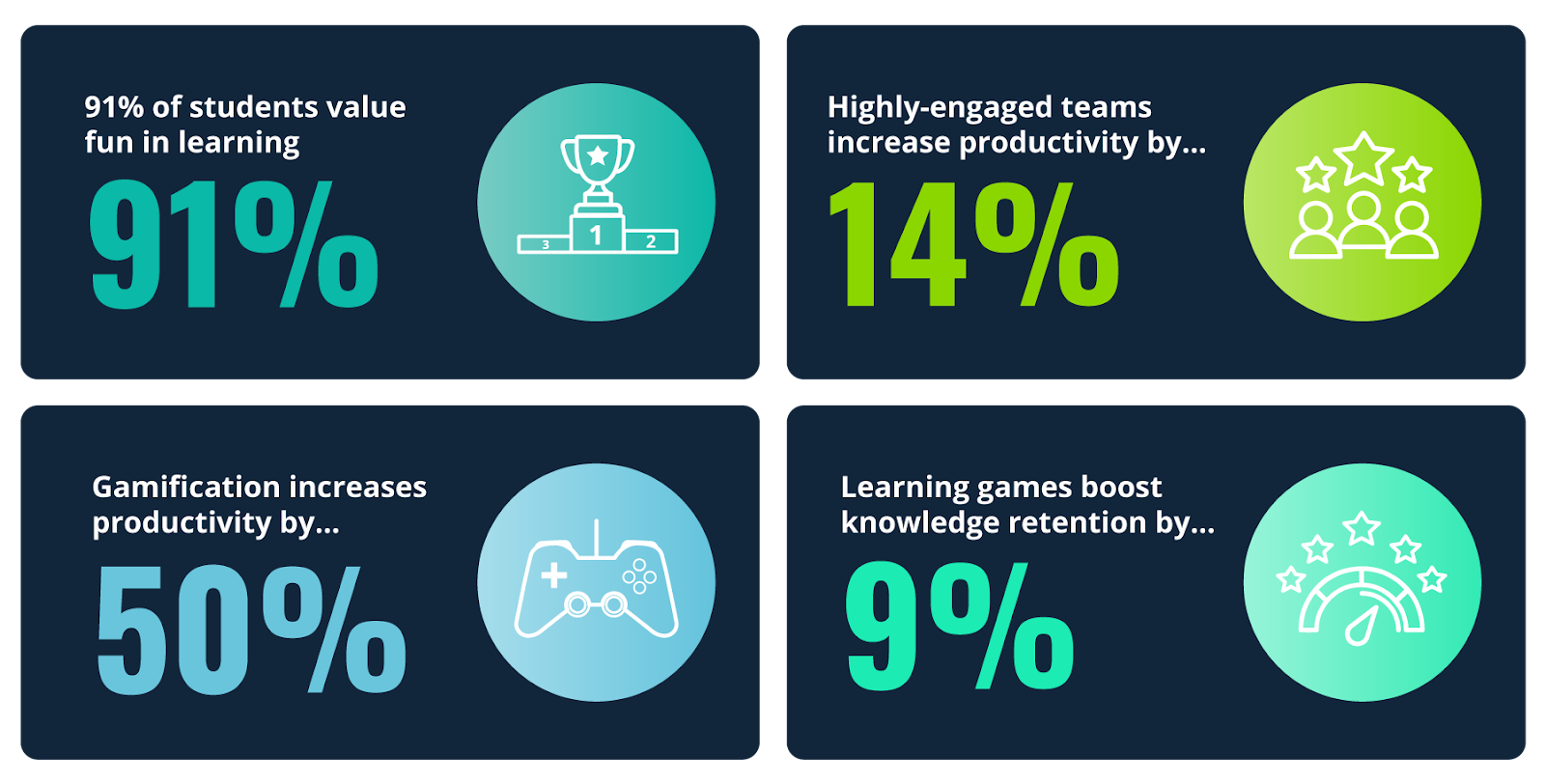 91% of students value fun in learning

91%

3 1 2

Highly-engaged teams increase productivity by...

14%

Gamification increases productivity by...

50%

Learning games boost knowledge retention by...

9%